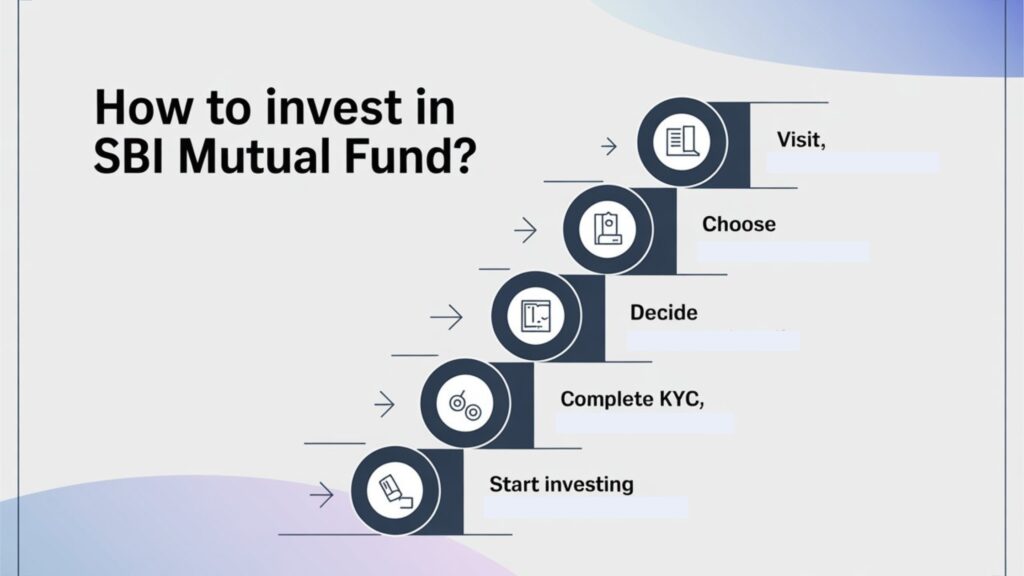 How to invest in SBI Mutual Fund?

Visit,

Choose

Decide

Complete KYC,

Start investing